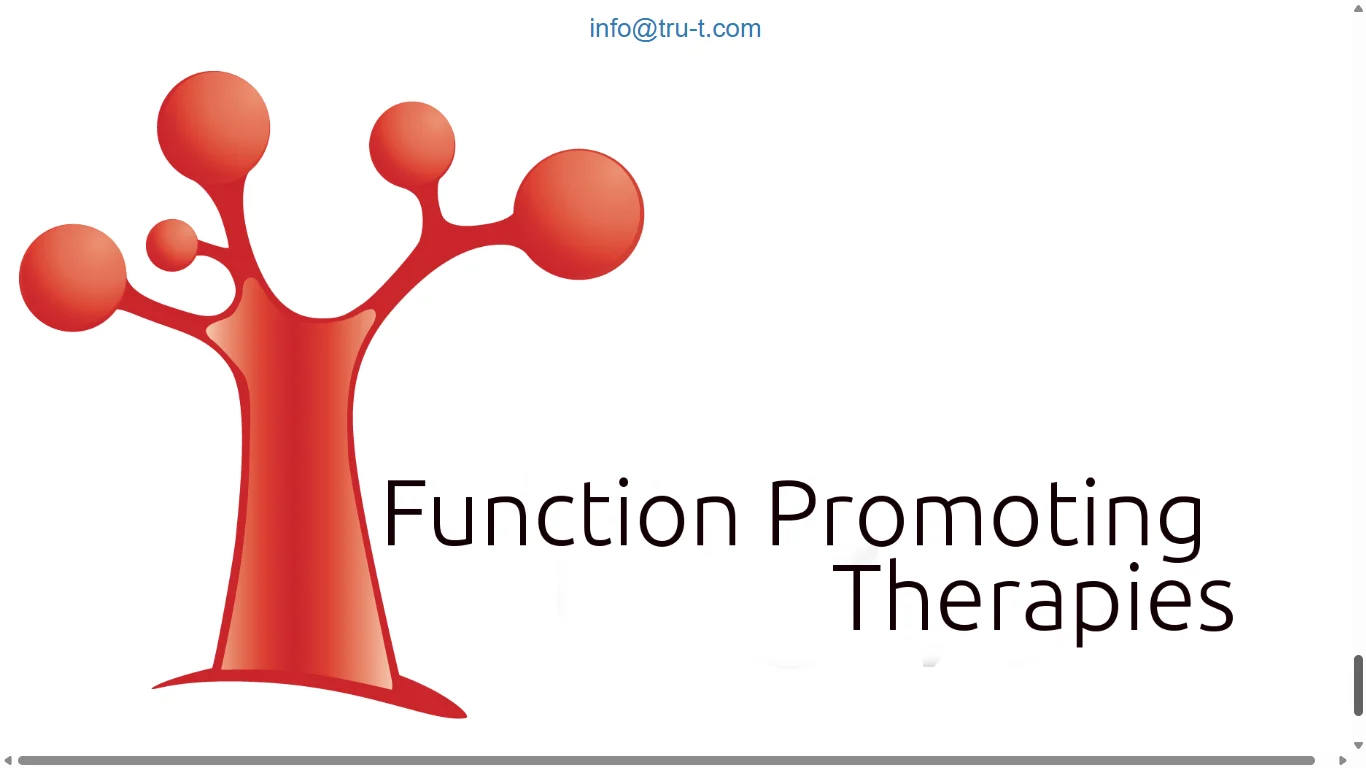 info@tru-t.com

Function Promoting Therapies